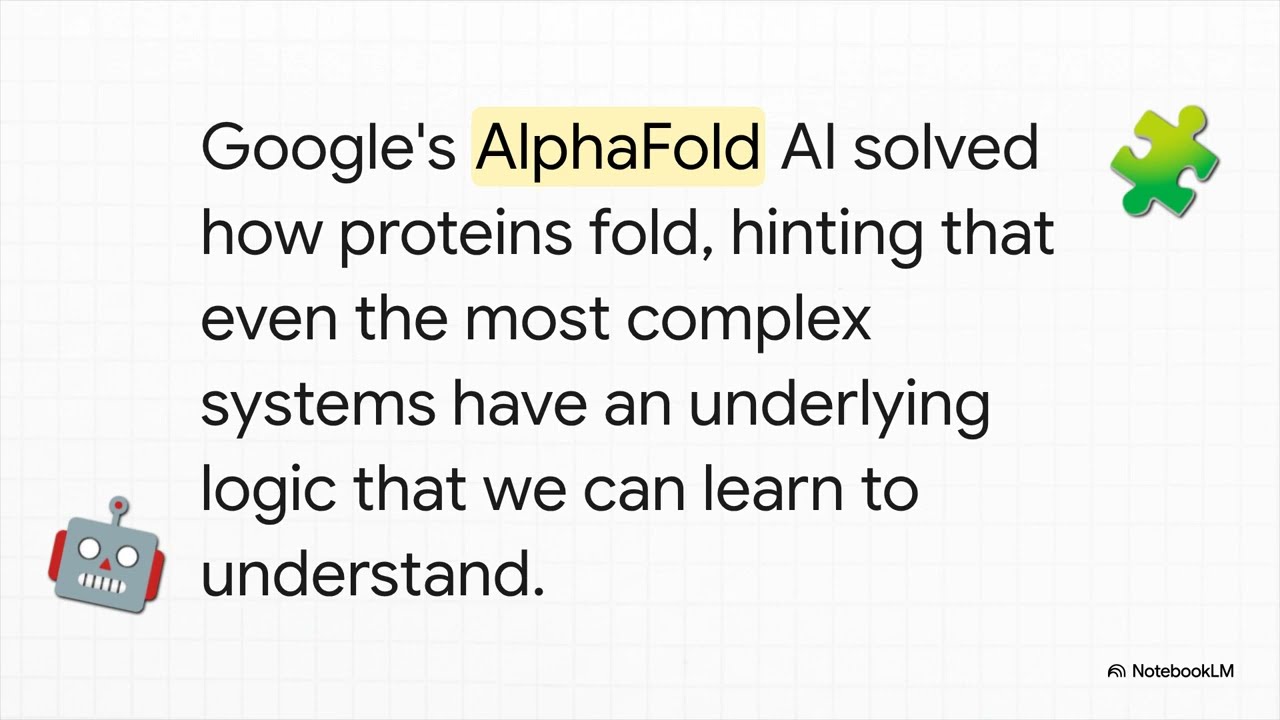 Google's AlphaFold AI solved how proteins fold, hinting that even the most complex systems have an underlying logic that we can learn to understand.

NotebookLM